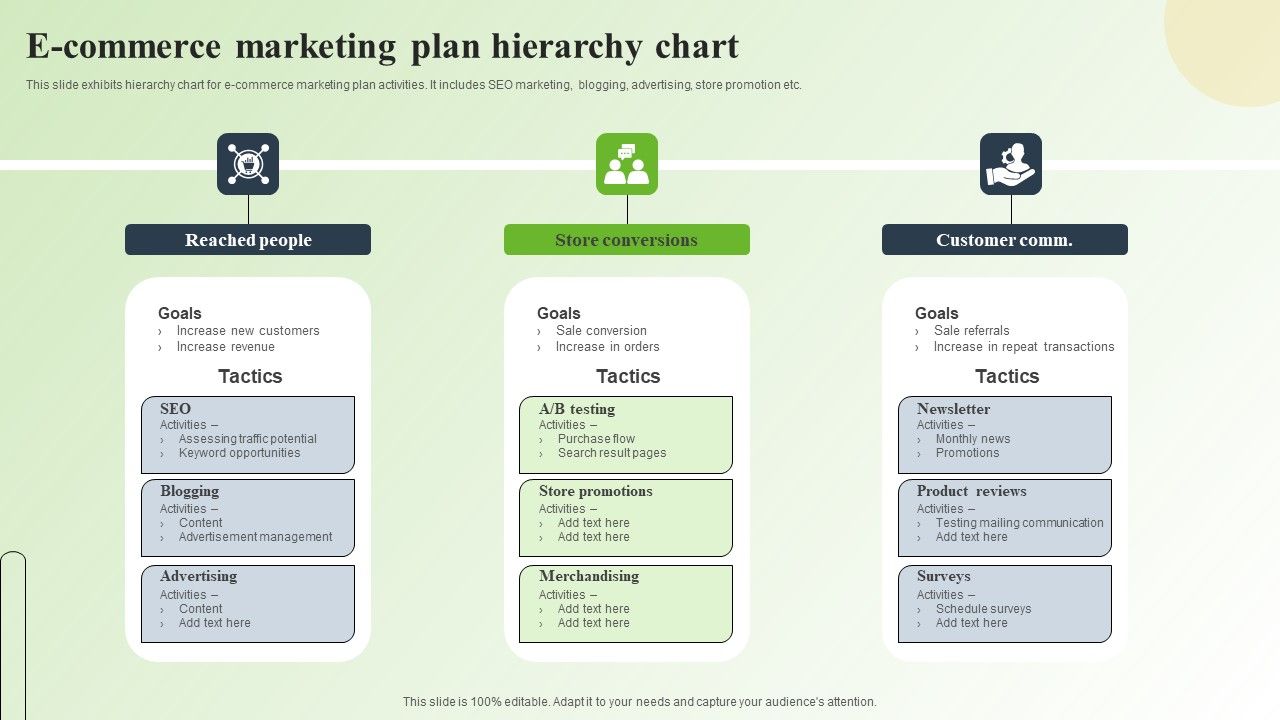 E-commerce marketing plan hierarchy chart

This slide exhibits hierarchy chart for e-commerce marketing plan activities. It includes SEO marketing, blogging, advertising, store promotion etc.

Reached people

Goals
› Increase new customers
› Increase revenue

Tactics

SEO
Activities –
› Assessing traffic potential
› Keyword opportunities

Blogging
Activities –
› Content
› Advertisement management

Advertising
Activities –
› Content
› Add text here

Store conversions

Goals
› Sale conversion
› Increase in orders

Tactics

A/B testing
Activities –
› Purchase flow
› Search result pages

Store promotions
Activities –
› Add text here
› Add text here

Merchandising
Activities –
› Add text here
› Add text here

Customer comm.

Goals
› Sale referrals
› Increase in repeat transactions

Tactics

Newsletter
Activities –
› Monthly news
› Promotions

Product reviews
Activities –
› Testing mailing communication
› Add text here

Surveys
Activities –
› Schedule surveys
› Add text here

This slide is 100% editable. Adapt it to your needs and capture your audience's attention.